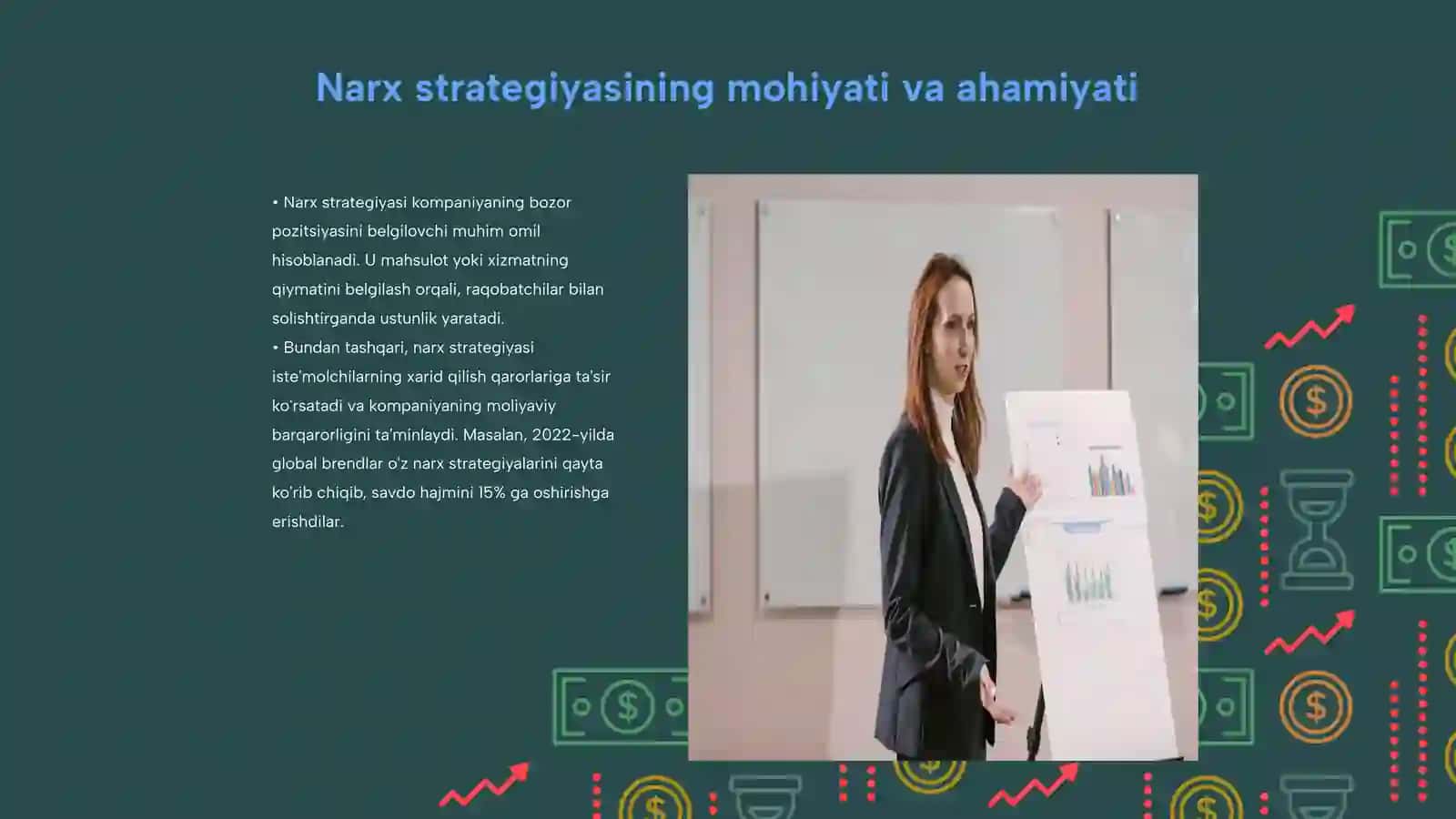 Narx strategiyasining mohiyati va ahamiyati

• Narx strategiyasi kompaniyaning bozor pozitsiyasini belgilovchi muhim omil hisoblanadi. U mahsulot yoki xizmatning qiymatini belgilash orqali, raqobatchilar bilan solishtirganda ustunlik yaratadi.
• Bundan tashqari, narx strategiyasi iste'molchilarning xarid qilish qarorlariga ta'sir ko'rsatadi va kompaniyaning moliyaviy barqarorligini ta'minlaydi. Masalan, 2022-yilda global brendlar o'z narx strategiyalarini qayta ko'rib chiqib, savdo hajmini 15% ga oshirishga erishdilar.